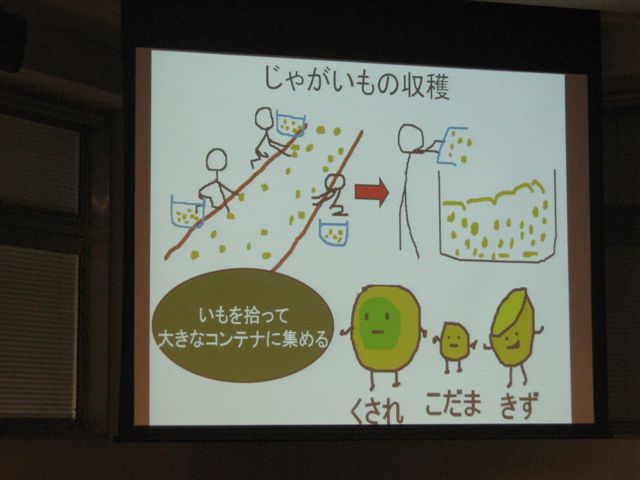 じゃがいもの収穫

いもを拾って
大きなコンテナに集める

くされ　こだま　きず